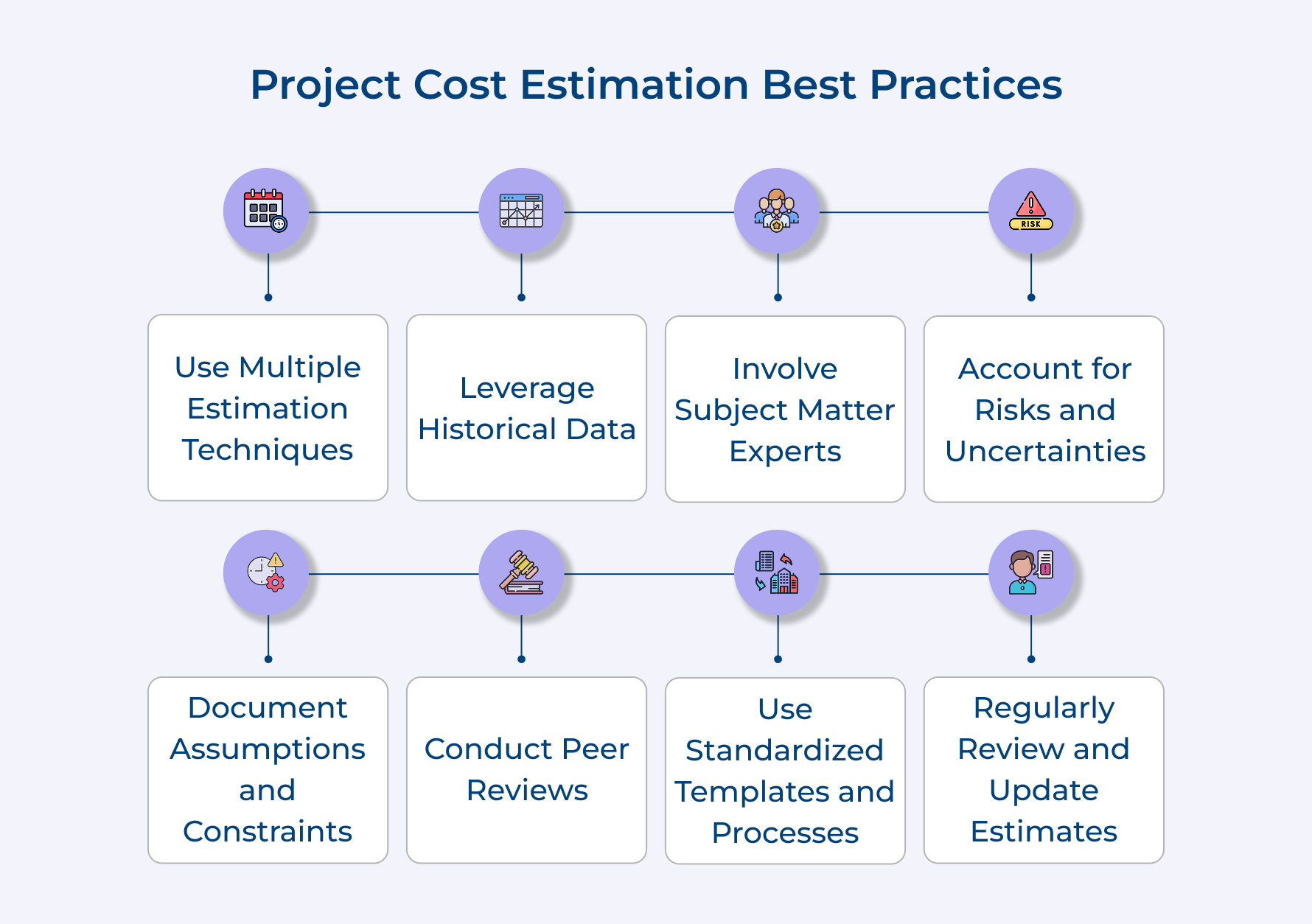 Project Cost Estimation Best Practices

RISK

Use Multiple Estimation Techniques

Leverage Historical Data

Involve Subject Matter Experts

Account for Risks and Uncertainties

Document Assumptions and Constraints

Conduct Peer Reviews

Use Standardized Templates and Processes

Regularly Review and Update Estimates